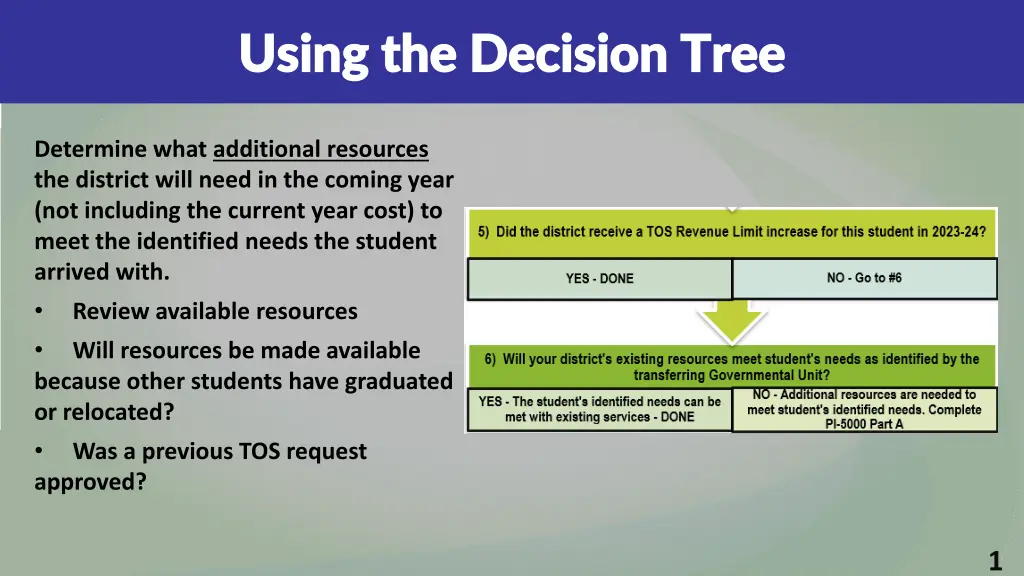 Using the Decision Tree

Determine what additional resources the district will need in the coming year (not including the current year cost) to meet the identified needs the student arrived with.

• Review available resources

• Will resources be made available because other students have graduated or relocated?

• Was a previous TOS request approved?

5) Did the district receive a TOS Revenue Limit increase for this student in 2023-24?

YES - DONE

NO - Go to #6

6) Will your district's existing resources meet student's needs as identified by the transferring Governmental Unit?

YES - The student's identified needs can be met with existing services - DONE

NO - Additional resources are needed to meet student's identified needs. Complete PI-5000 Part A

1